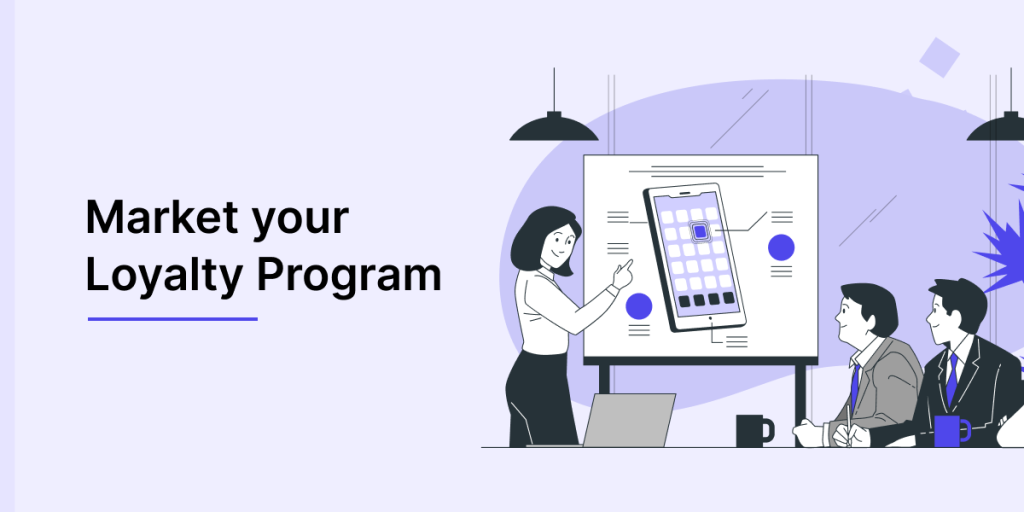 Market your Loyalty Program